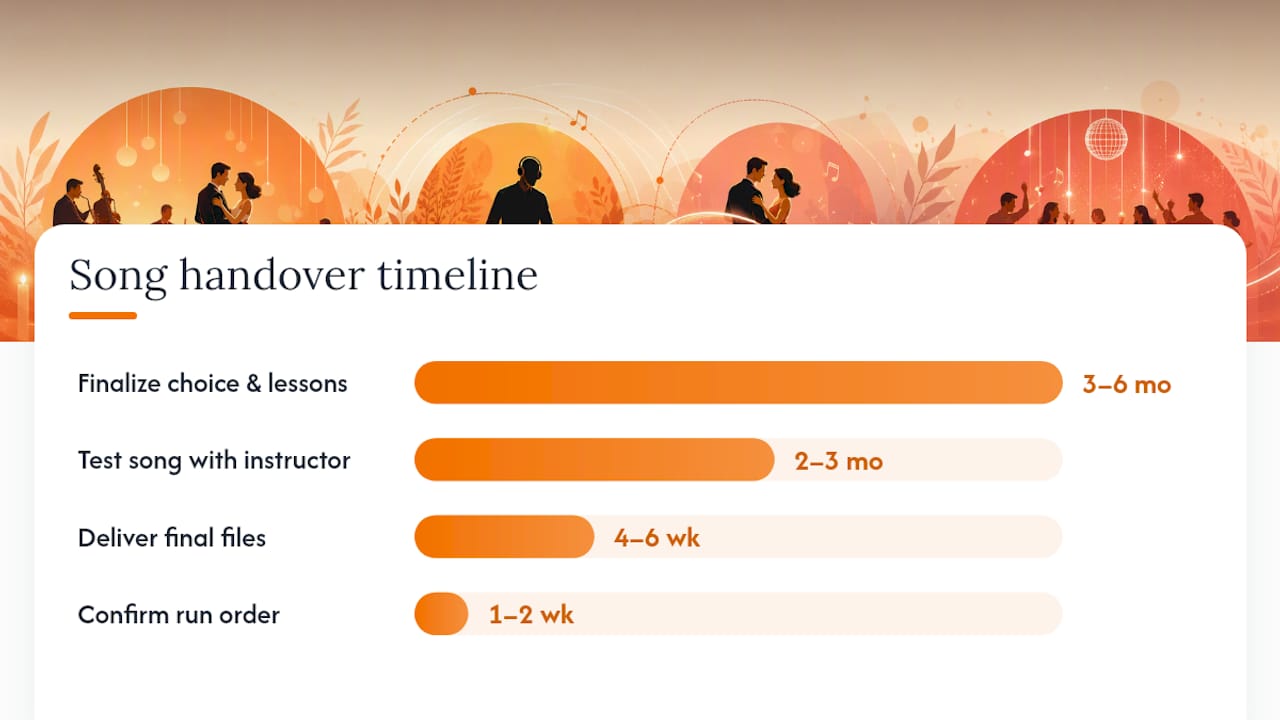 Song handover timeline

Finalize choice & lessons 3–6 mo

Test song with instructor 2–3 mo

Deliver final files 4–6 wk

Confirm run order 1–2 wk